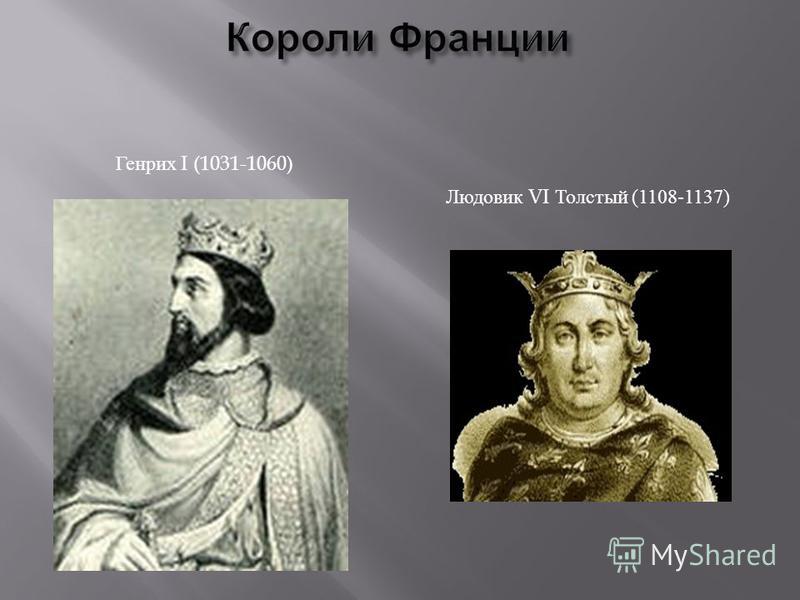 Короли Франции

Генрих I (1031-1060)

Людовик VI Толстый (1108-1137)

MyShared